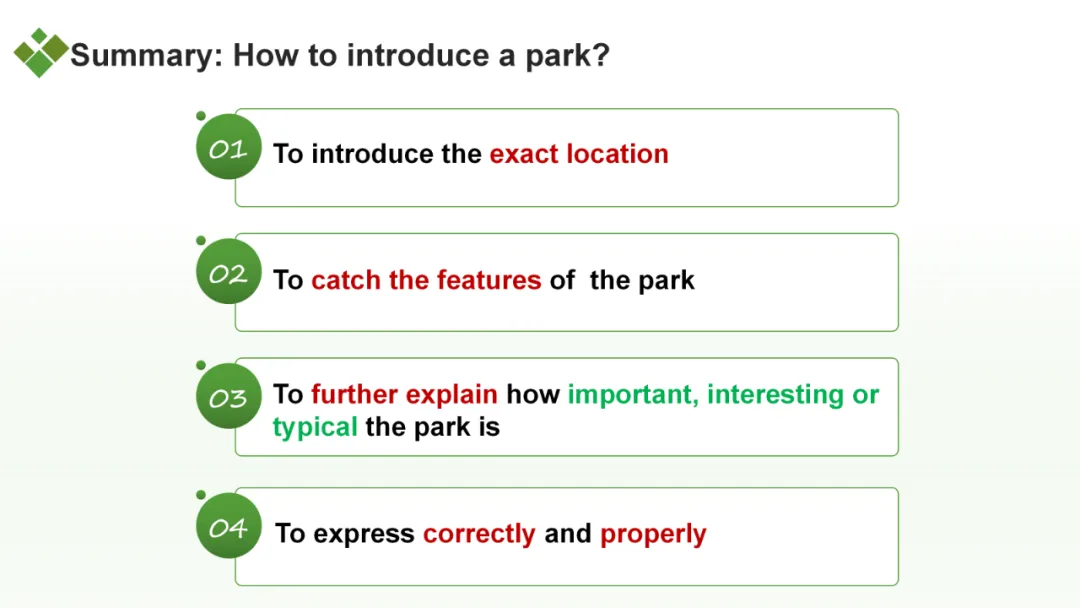 Summary: How to introduce a park?

01 To introduce the exact location

02 To catch the features of the park

03 To further explain how important, interesting or typical the park is

04 To express correctly and properly